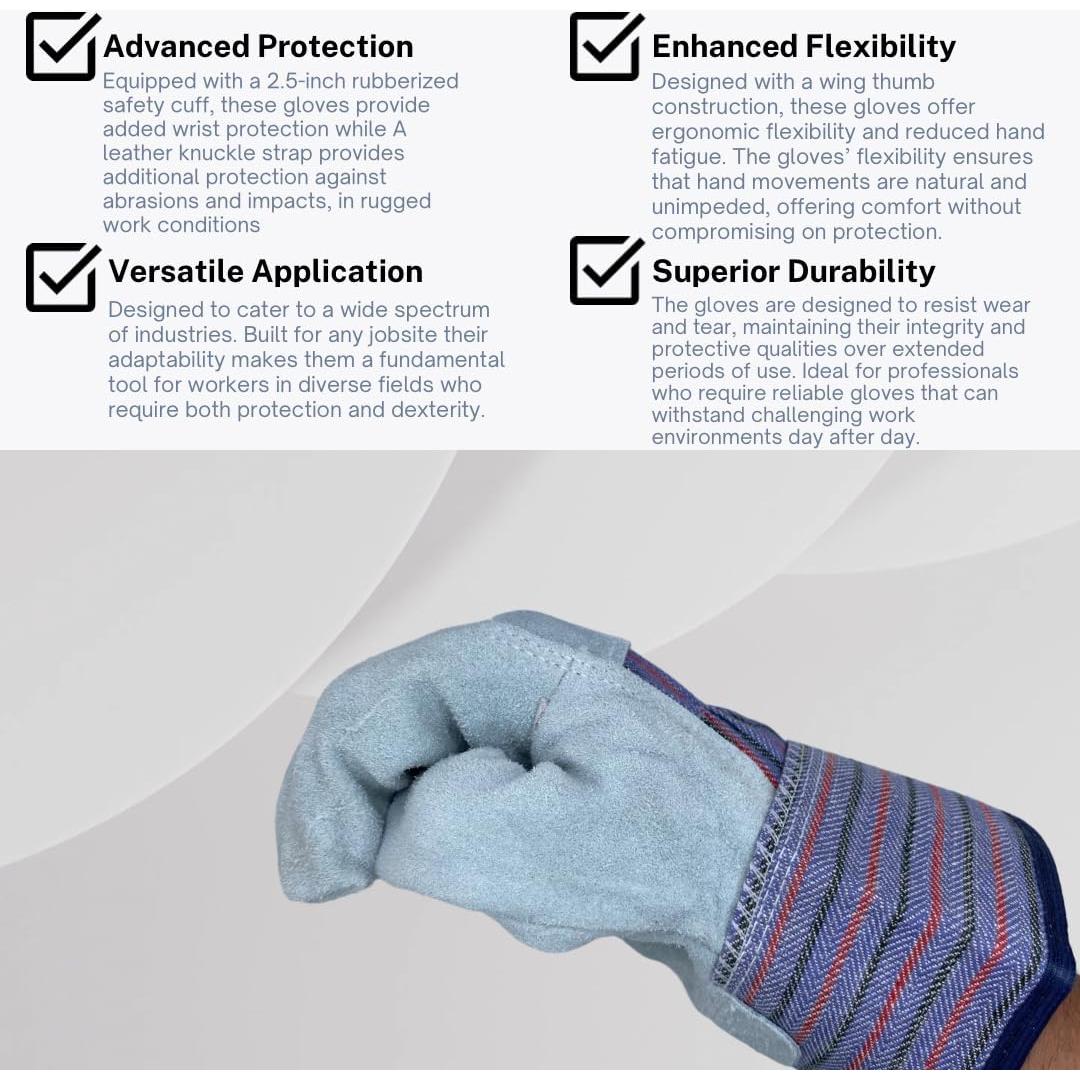 Advanced Protection
Equipped with a 2.5-inch rubberized safety cuff, these gloves provide added wrist protection while A leather knuckle strap provides additional protection against abrasions and impacts, in rugged work conditions

Versatile Application
Designed to cater to a wide spectrum of industries. Built for any jobsite their adaptability makes them a fundamental tool for workers in diverse fields who require both protection and dexterity.

Enhanced Flexibility
Designed with a wing thumb construction, these gloves offer ergonomic flexibility and reduced hand fatigue. The gloves' flexibility ensures that hand movements are natural and unimpeded, offering comfort without compromising on protection.

Superior Durability
The gloves are designed to resist wear and tear, maintaining their integrity and protective qualities over extended periods of use. Ideal for professionals who require reliable gloves that can withstand challenging work environments day after day.